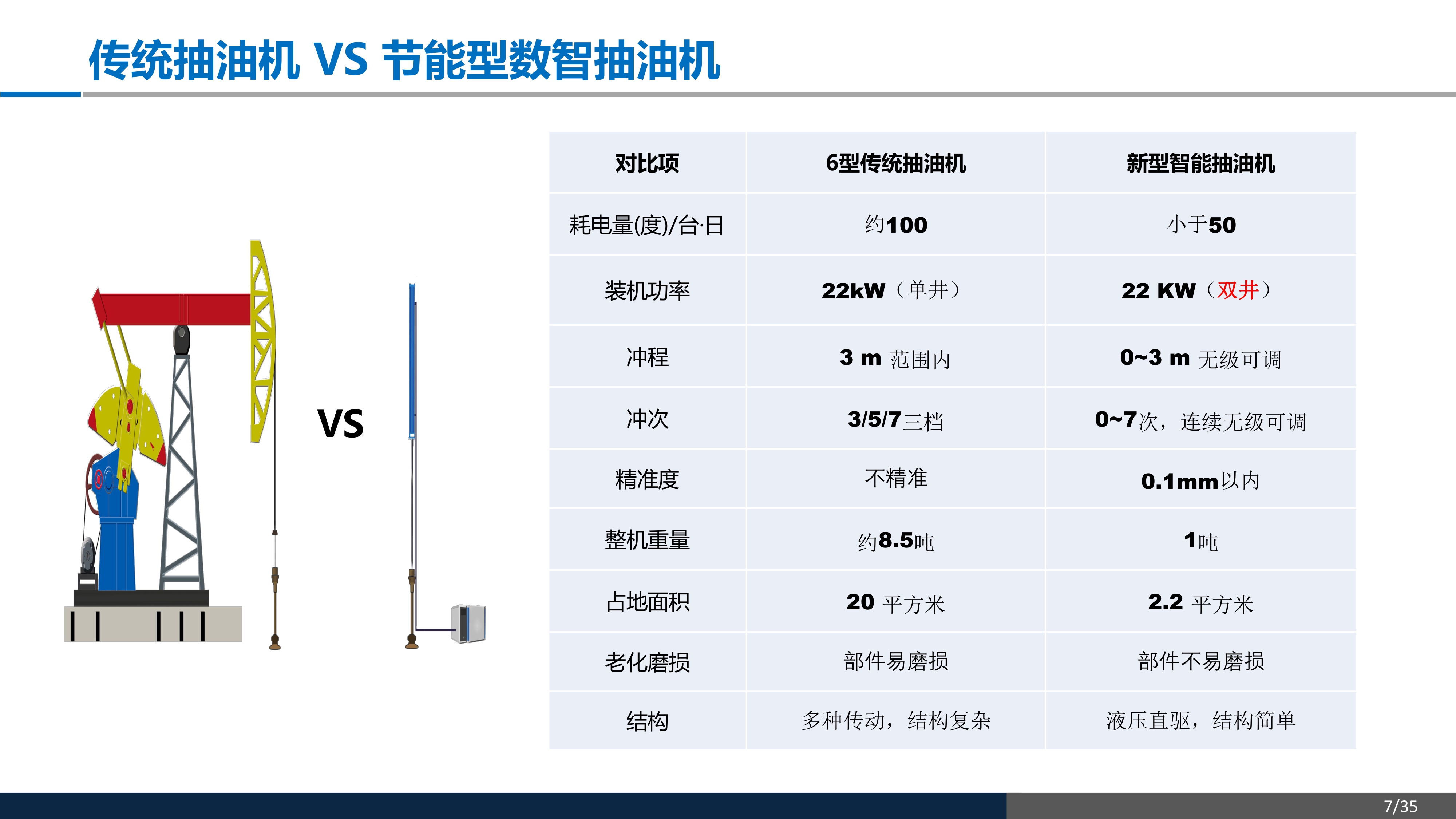 传统抽油机 VS 节能型数智抽油机

VS

| 对比项 | 6型传统抽油机 | 新型智能抽油机 |
|---|---|---|
| 耗电量(度)/台·日 | 约100 | 小于50 |
| 装机功率 | 22kW（单井） | 22 KW（双井） |
| 冲程 | 3 m 范围内 | 0~3 m 无级可调 |
| 冲次 | 3/5/7三档 | 0~7次，连续无级可调 |
| 精准度 | 不精准 | 0.1mm以内 |
| 整机重量 | 约8.5吨 | 1吨 |
| 占地面积 | 20 平方米 | 2.2 平方米 |
| 老化磨损 | 部件易磨损 | 部件不易磨损 |
| 结构 | 多种传动，结构复杂 | 液压直驱，结构简单 |

7/35